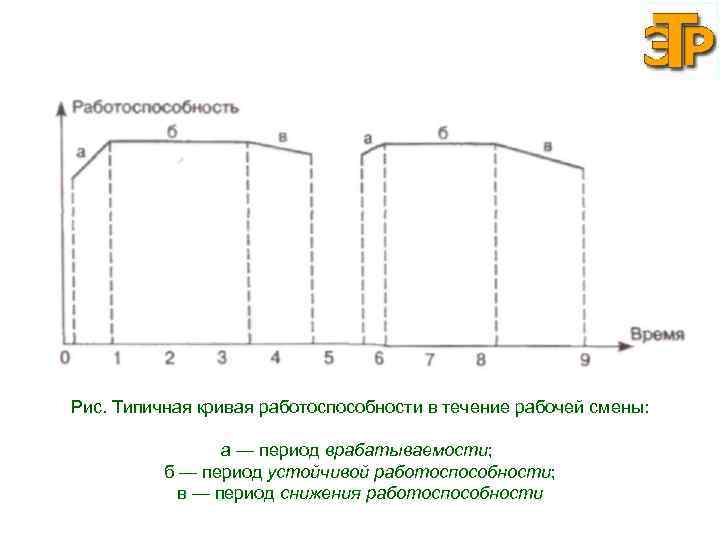 ЭТР

Работоспособность

а б в а б в

Время

0 1 2 3 4 5 6 7 8 9

Рис. Типичная кривая работоспособности в течение рабочей смены:

а — период врабатываемости;
б — период устойчивой работоспособности;
в — период снижения работоспособности